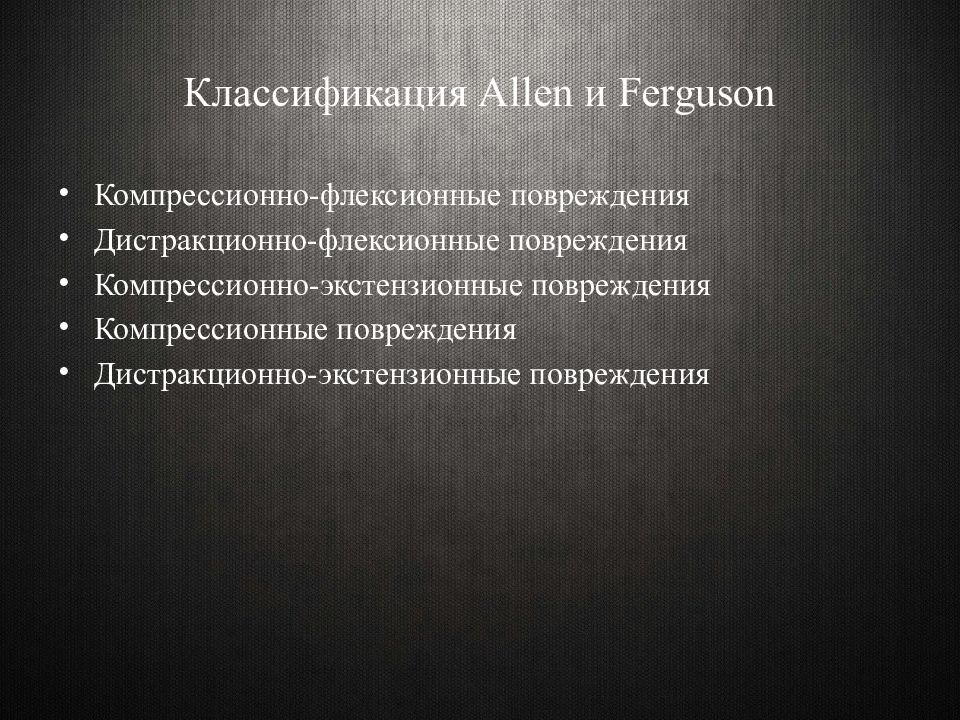 Классификация Allen и Ferguson

• Компрессионно-флексионные повреждения
• Дистракционно-флексионные повреждения
• Компрессионно-экстензионные повреждения
• Компрессионные повреждения
• Дистракционно-экстензионные повреждения